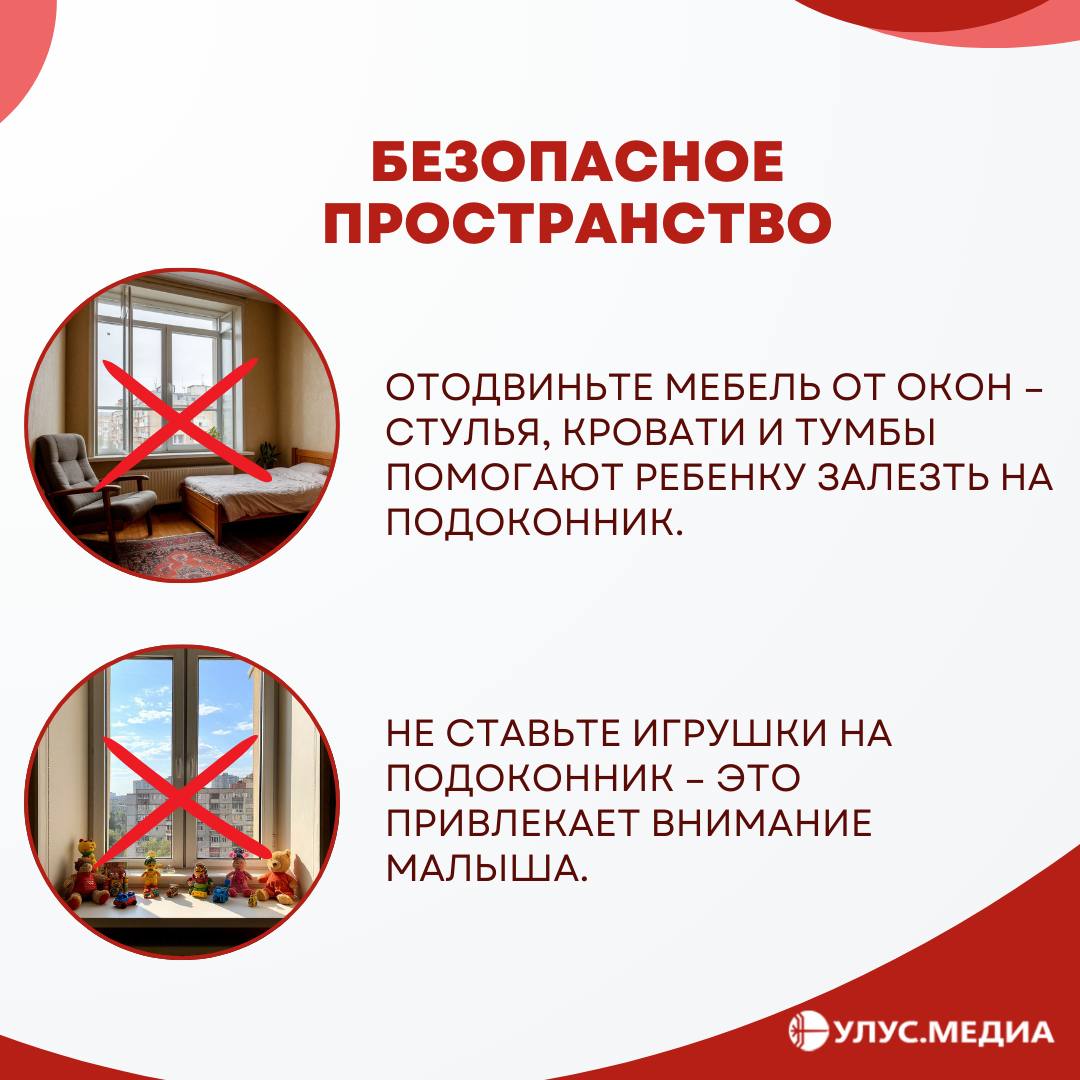 БЕЗОПАСНОЕ ПРОСТРАНСТВО

ОТОДВИНЬТЕ МЕБЕЛЬ ОТ ОКОН – СТУЛЬЯ, КРОВАТИ И ТУМБЫ ПОМОГАЮТ РЕБЕНКУ ЗАЛЕЗТЬ НА ПОДОКОННИК.

НЕ СТАВЬТЕ ИГРУШКИ НА ПОДОКОННИК – ЭТО ПРИВЛЕКАЕТ ВНИМАНИЕ МАЛЫША.

УЛУС.МЕДИА